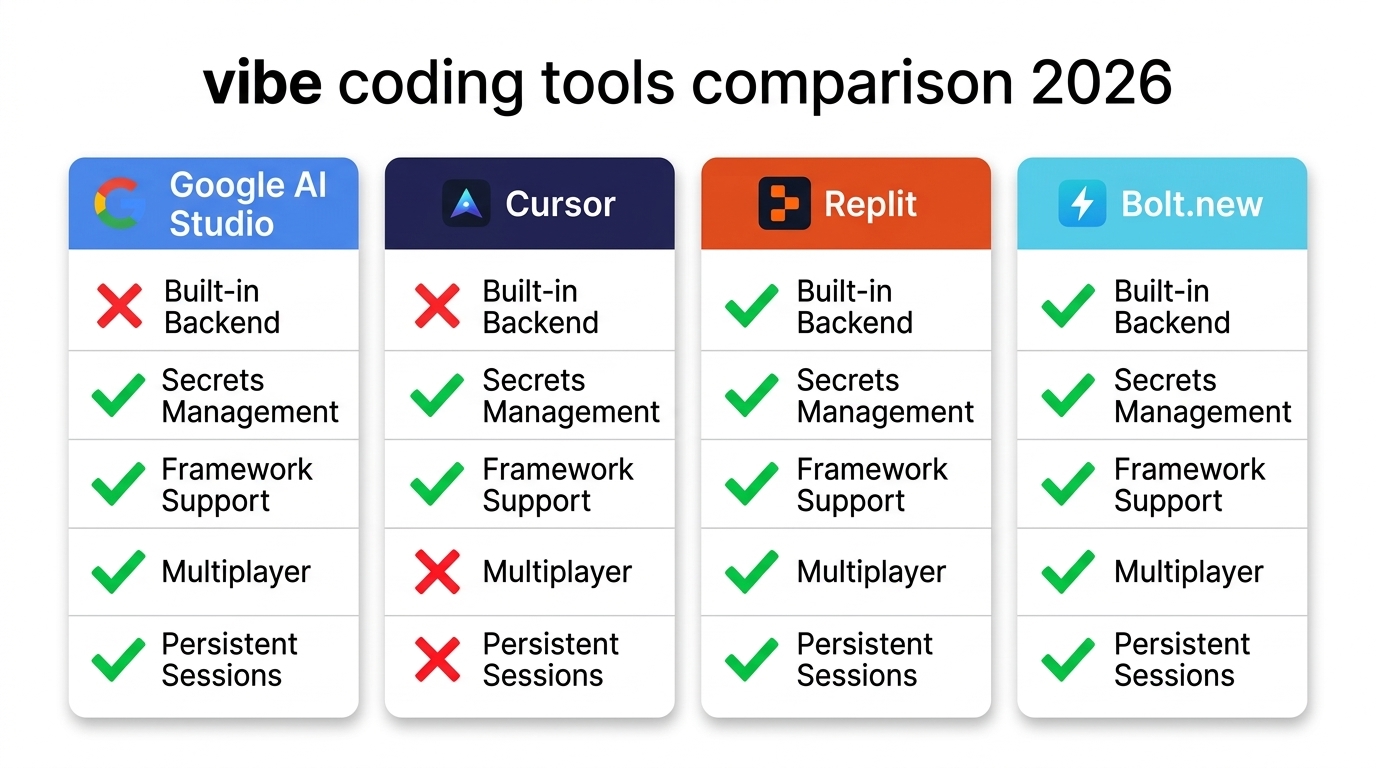 vibe coding tools comparison 2026

Google AI Studio
Built-in Backend
Secrets Management
Framework Support
Multiplayer
Persistent Sessions

Cursor
Built-in Backend
Secrets Management
Framework Support
Multiplayer
Persistent Sessions

Replit
Built-in Backend
Secrets Management
Framework Support
Multiplayer
Persistent Sessions

Bolt.new
Built-in Backend
Secrets Management
Framework Support
Multiplayer
Persistent Sessions